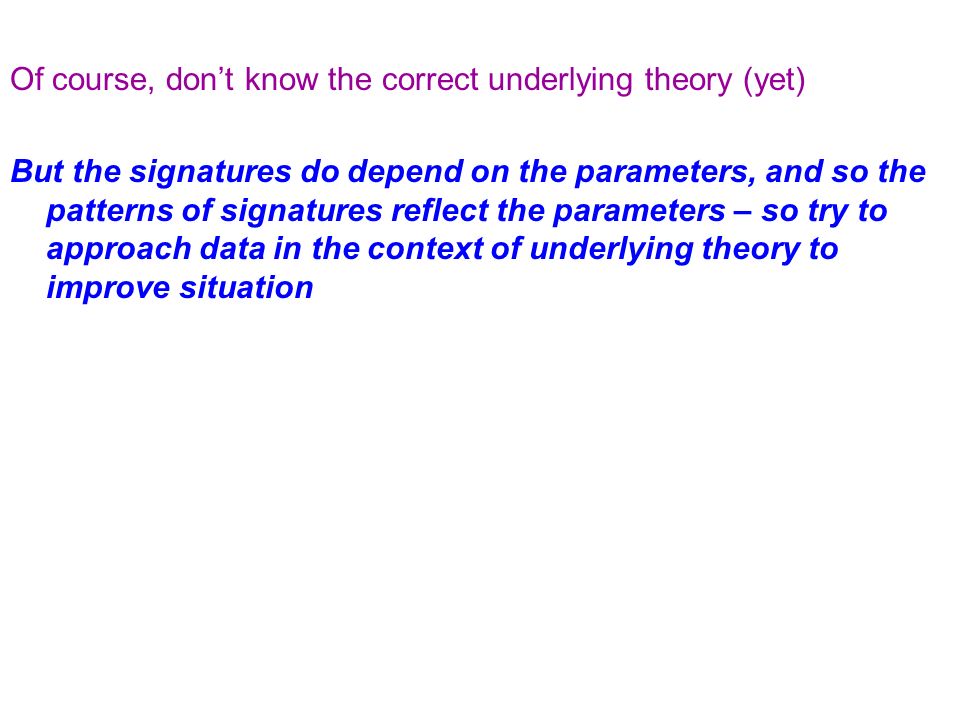 Of course, don’t know the correct underlying theory (yet)

But the signatures do depend on the parameters, and so the patterns of signatures reflect the parameters – so try to approach data in the context of underlying theory to improve situation